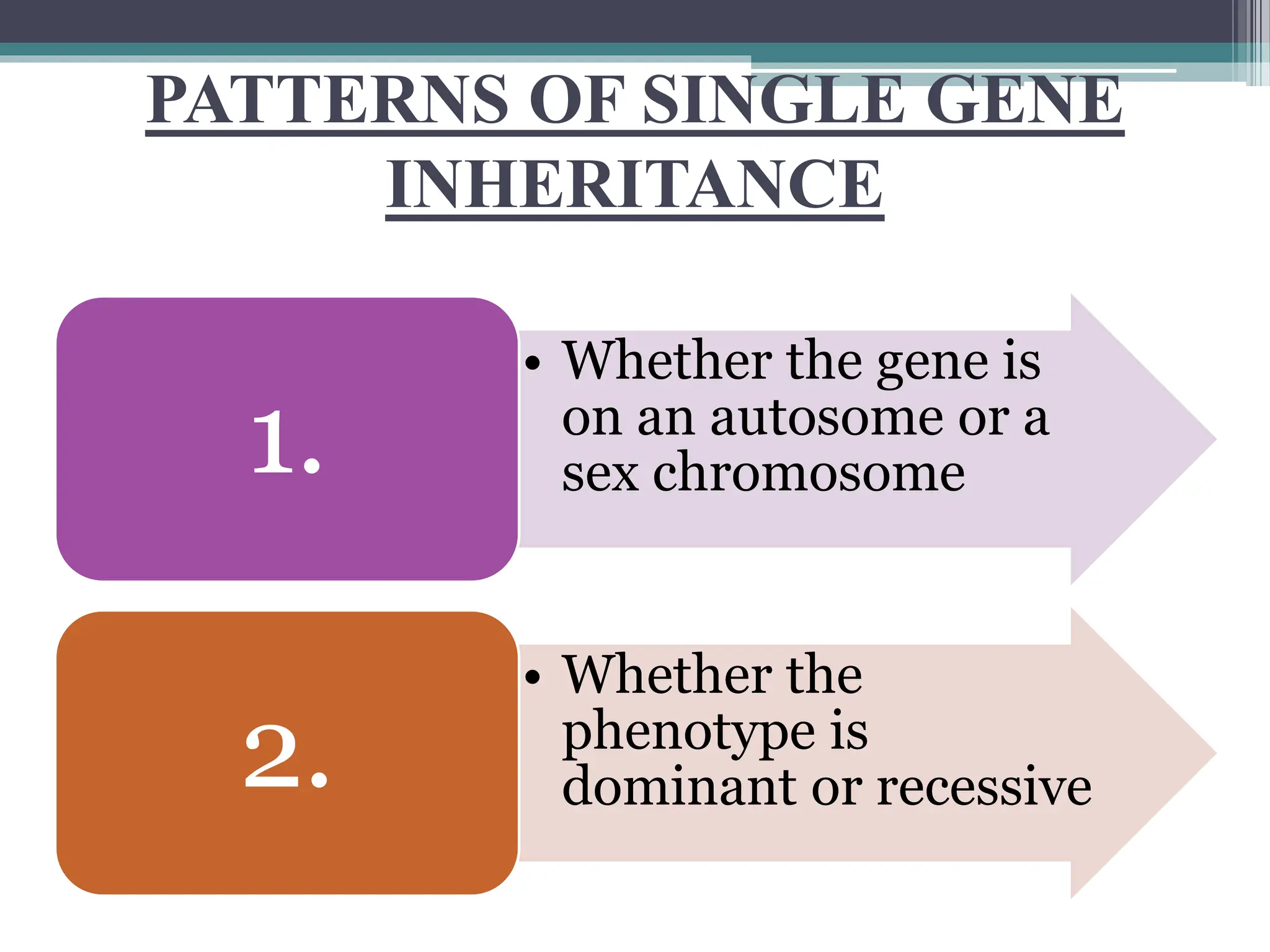 PATTERNS OF SINGLE GENE INHERITANCE

1.

• Whether the gene is on an autosome or a sex chromosome

2.

• Whether the phenotype is dominant or recessive